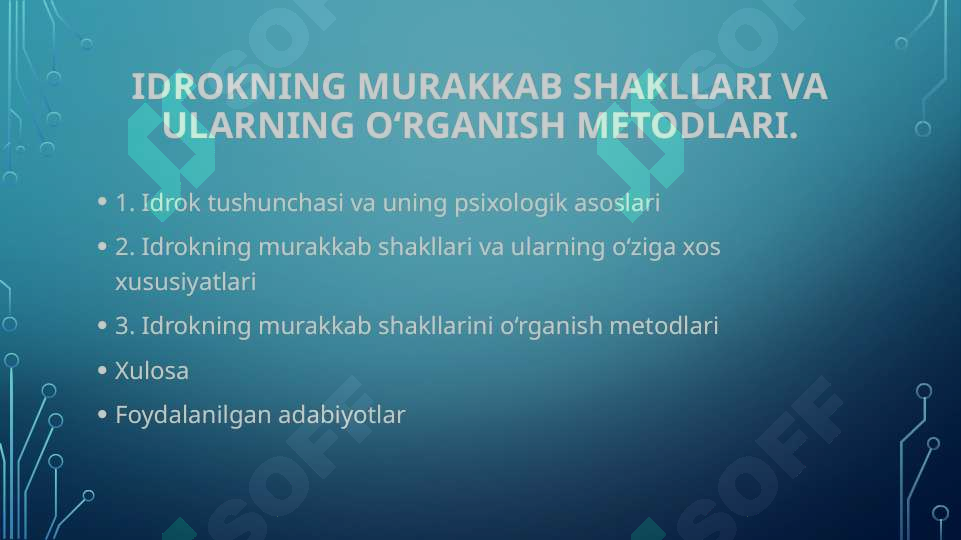 IDROKNING MURAKKAB SHAKLLARI VA ULARNING O‘RGANISH METODLARI.

• 1. Idrok tushunchasi va uning psixologik asoslari
• 2. Idrokning murakkab shakllari va ularning o‘ziga xos xususiyatlari
• 3. Idrokning murakkab shakllarini o‘rganish metodlari
• Xulosa
• Foydalanilgan adabiyotlar

SOFF
SOFF
SOFF
SOFF